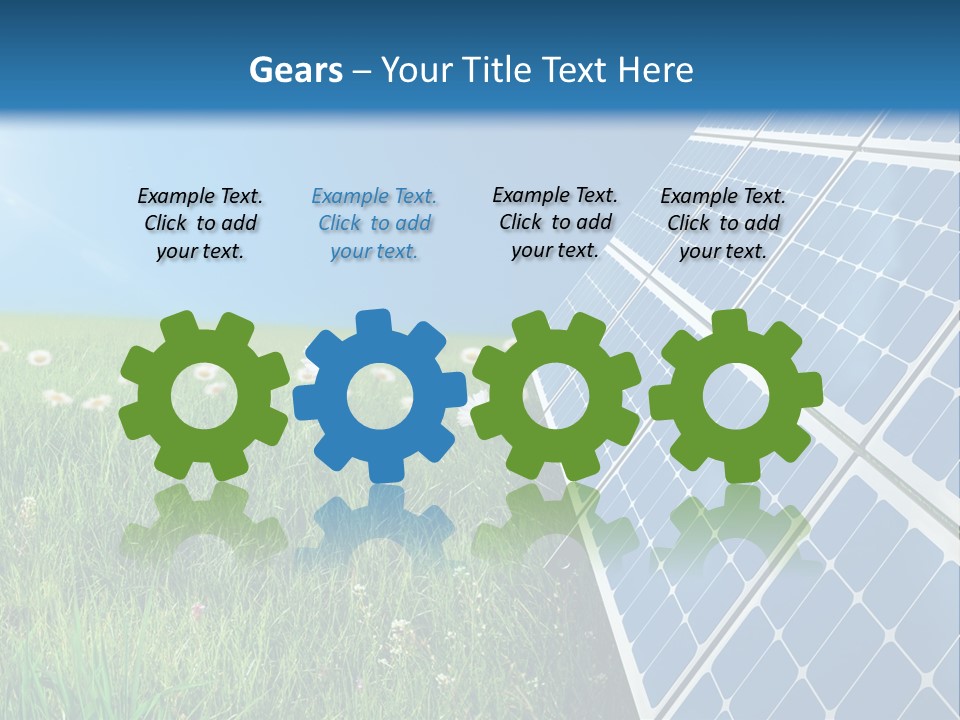 Gears – Your Title Text Here

Example Text. Click to add your text.

Example Text. Click to add your text.

Example Text. Click to add your text.

Example Text. Click to add your text.